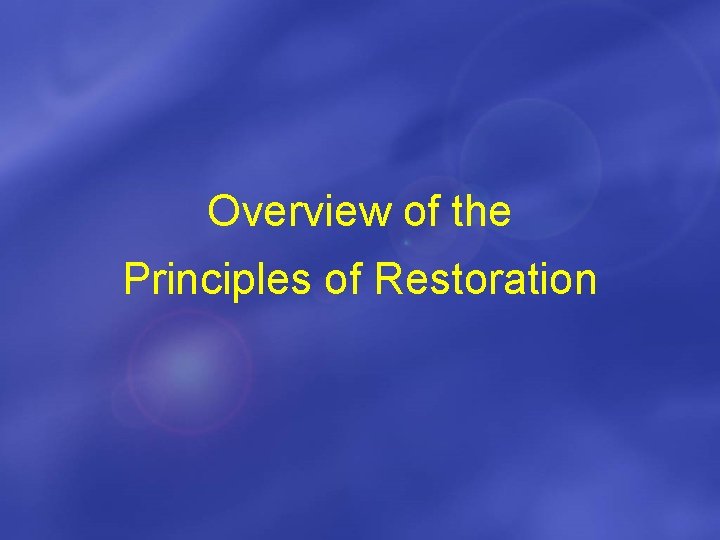 Overview of the Principles of Restoration